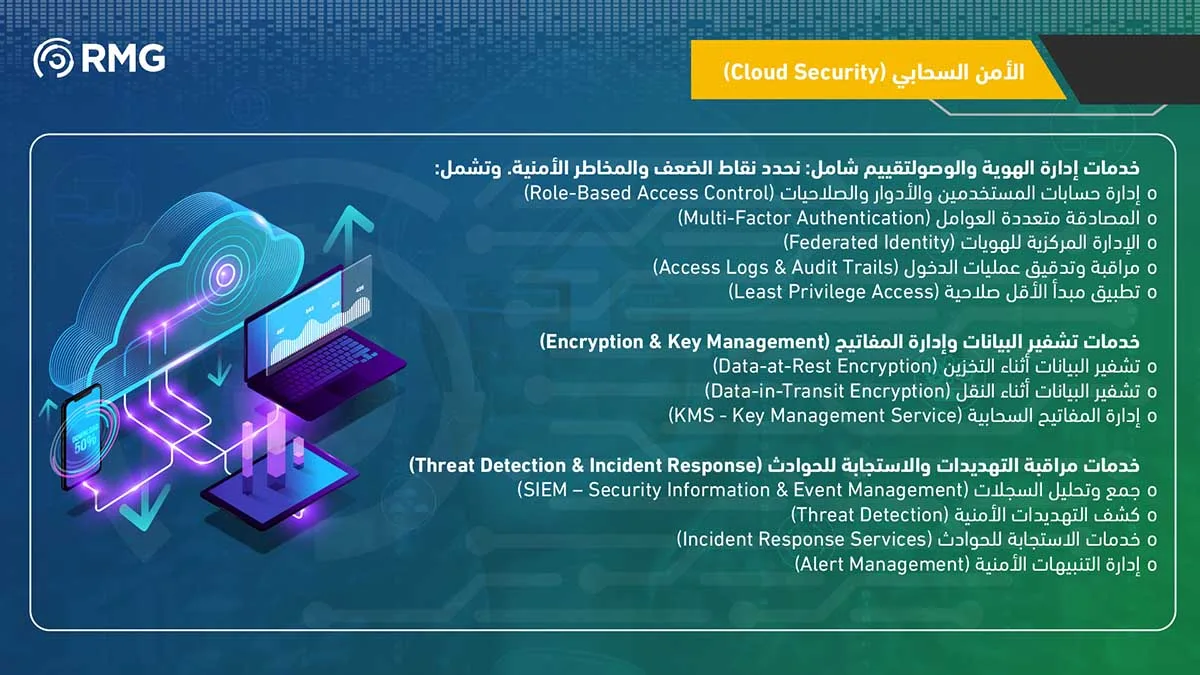 RMG

الأمن السحابي (Cloud Security)

خدمات إدارة الهوية والوصولتقييم شامل: نحدد نقاط الضعف والمخاطر الأمنية. وتشمل:
o إدارة حسابات المستخدمين والأدوار والصلاحيات (Role-Based Access Control)
o المصادقة متعددة العوامل (Multi-Factor Authentication)
o الإدارة المركزية للهويات (Federated Identity)
o مراقبة وتدقيق عمليات الدخول (Access Logs & Audit Trails)
o تطبيق مبدأ الأقل صلاحية (Least Privilege Access)

خدمات تشفير البيانات وإدارة المفاتيح (Encryption & Key Management)
o تشفير البيانات أثناء التخزين (Data-at-Rest Encryption)
o تشفير البيانات أثناء النقل (Data-in-Transit Encryption)
o إدارة المفاتيح السحابية (KMS - Key Management Service)

خدمات مراقبة التهديدات والاستجابة للحوادث (Threat Detection & Incident Response)
o جمع وتحليل السجلات (SIEM – Security Information & Event Management)
o كشف التهديدات الأمنية (Threat Detection)
o خدمات الاستجابة للحوادث (Incident Response Services)
o إدارة التنبيهات الأمنية (Alert Management)

50%